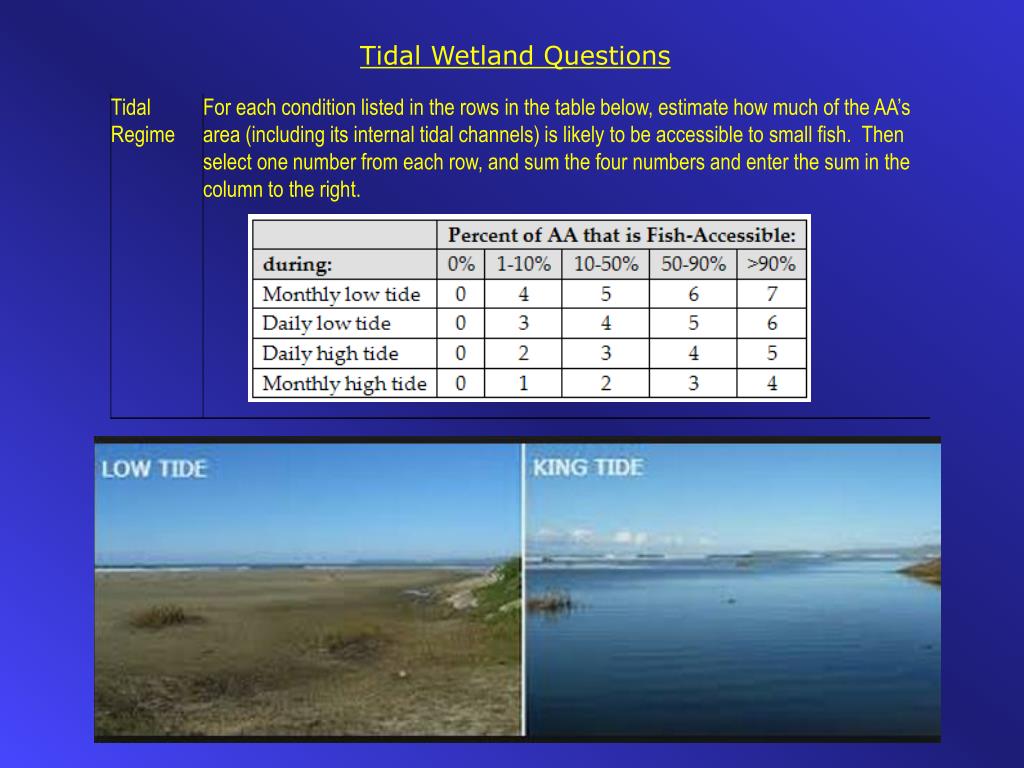 Tidal Wetland Questions

Tidal Regime

For each condition listed in the rows in the table below, estimate how much of the AA's area (including its internal tidal channels) is likely to be accessible to small fish. Then select one number from each row, and sum the four numbers and enter the sum in the column to the right.

| | Percent of AA that is Fish-Accessible: | | | | |
|---|---|---|---|---|---|
| during: | 0% | 1-10% | 10-50% | 50-90% | >90% |
| Monthly low tide | 0 | 4 | 5 | 6 | 7 |
| Daily low tide | 0 | 3 | 4 | 5 | 6 |
| Daily high tide | 0 | 2 | 3 | 4 | 5 |
| Monthly high tide | 0 | 1 | 2 | 3 | 4 |

LOW TIDE

KING TIDE